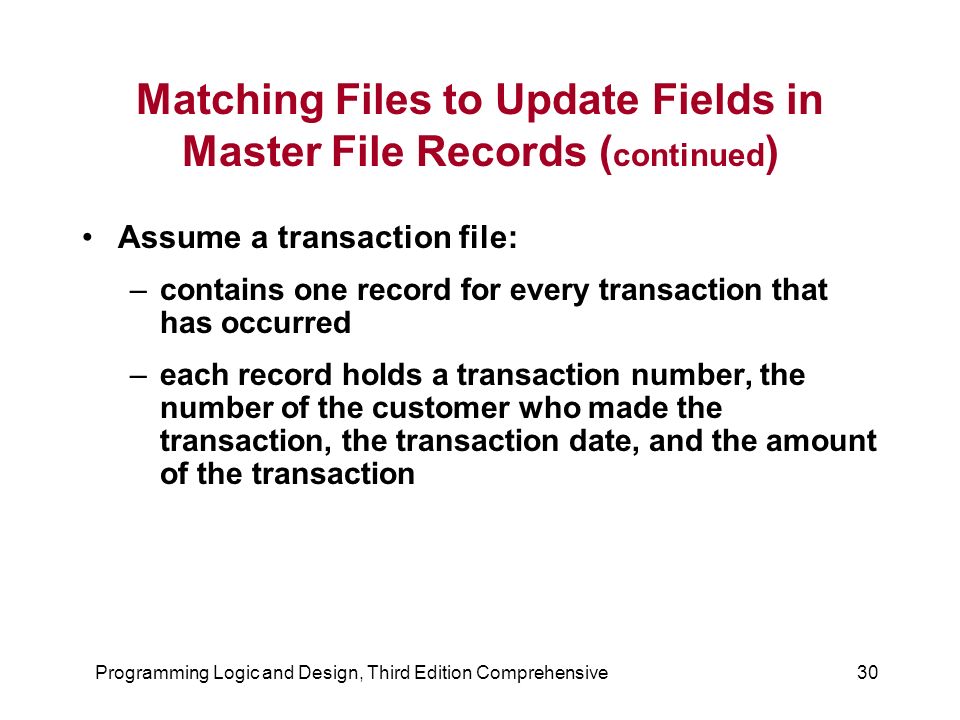 Matching Files to Update Fields in Master File Records (continued)

• Assume a transaction file:

– contains one record for every transaction that has occurred

– each record holds a transaction number, the number of the customer who made the transaction, the transaction date, and the amount of the transaction

Programming Logic and Design, Third Edition Comprehensive

30